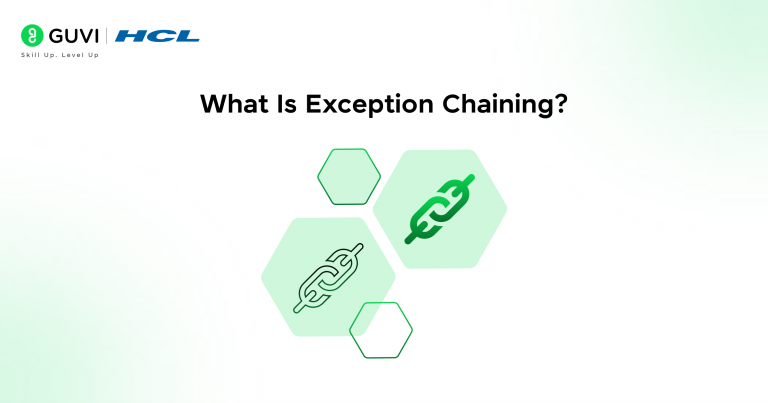 GUVI | HCL
Skill Up. Level Up

What Is Exception Chaining?